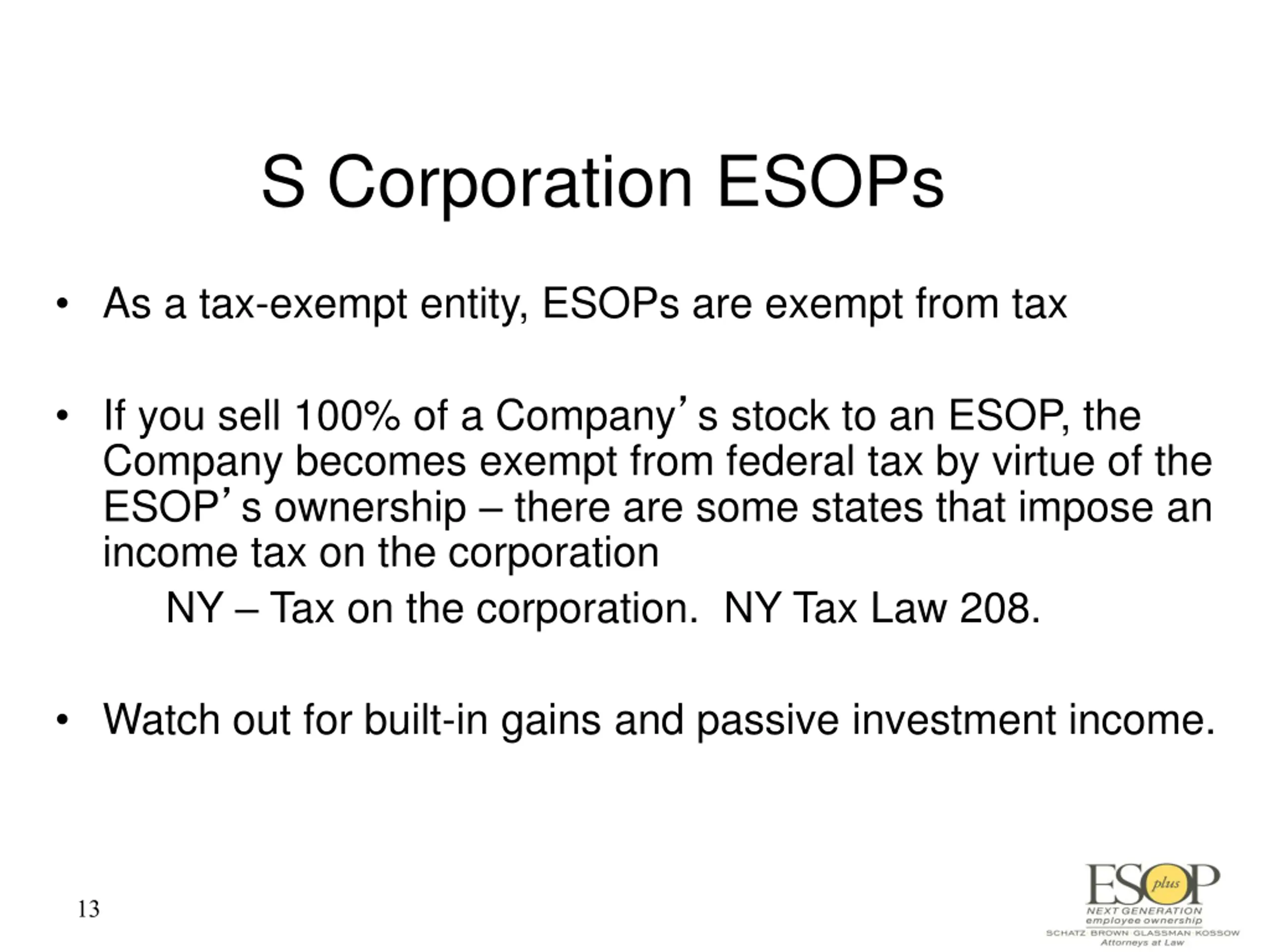 S Corporation ESOPs

• As a tax-exempt entity, ESOPs are exempt from tax

• If you sell 100% of a Company's stock to an ESOP, the Company becomes exempt from federal tax by virtue of the ESOP's ownership – there are some states that impose an income tax on the corporation

NY – Tax on the corporation.  NY Tax Law 208.

• Watch out for built-in gains and passive investment income.

13

ESOP plus
NEXT GENERATION
employee ownership
SCHATZ BROWN GLASSMAN KOSSOW
Attorneys at Law